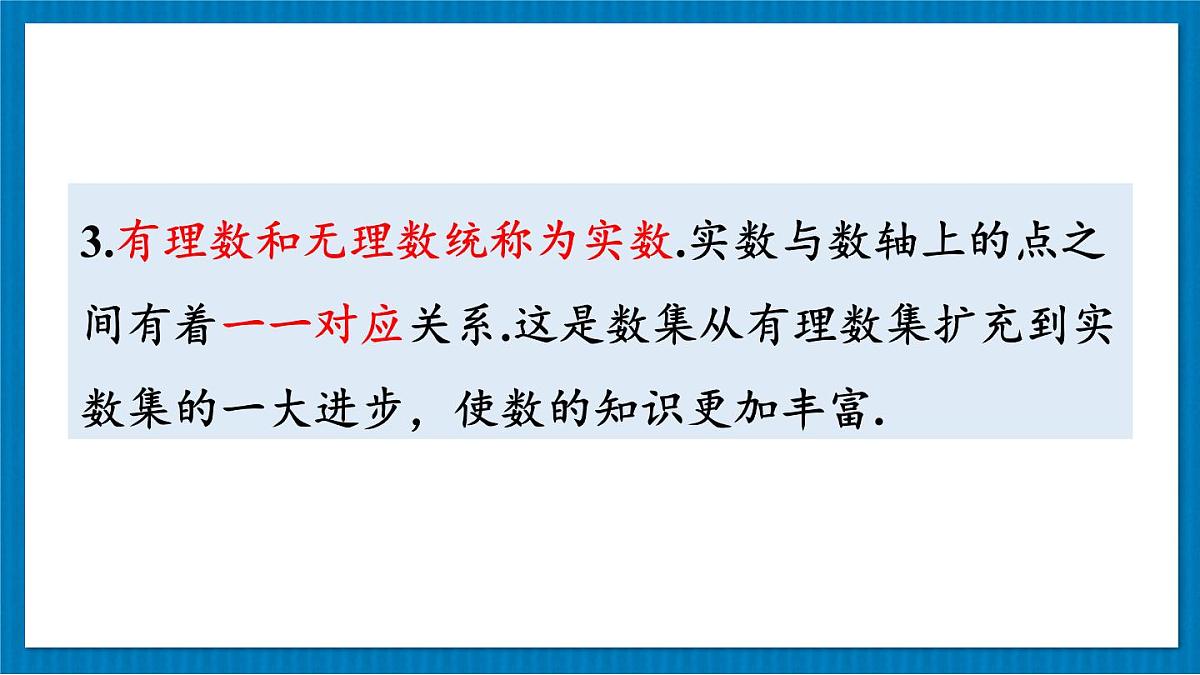 3.有理数和无理数统称为实数.实数与数轴上的点之间有着一一对应关系.这是数集从有理数集扩充到实数集的一大进步，使数的知识更加丰富.